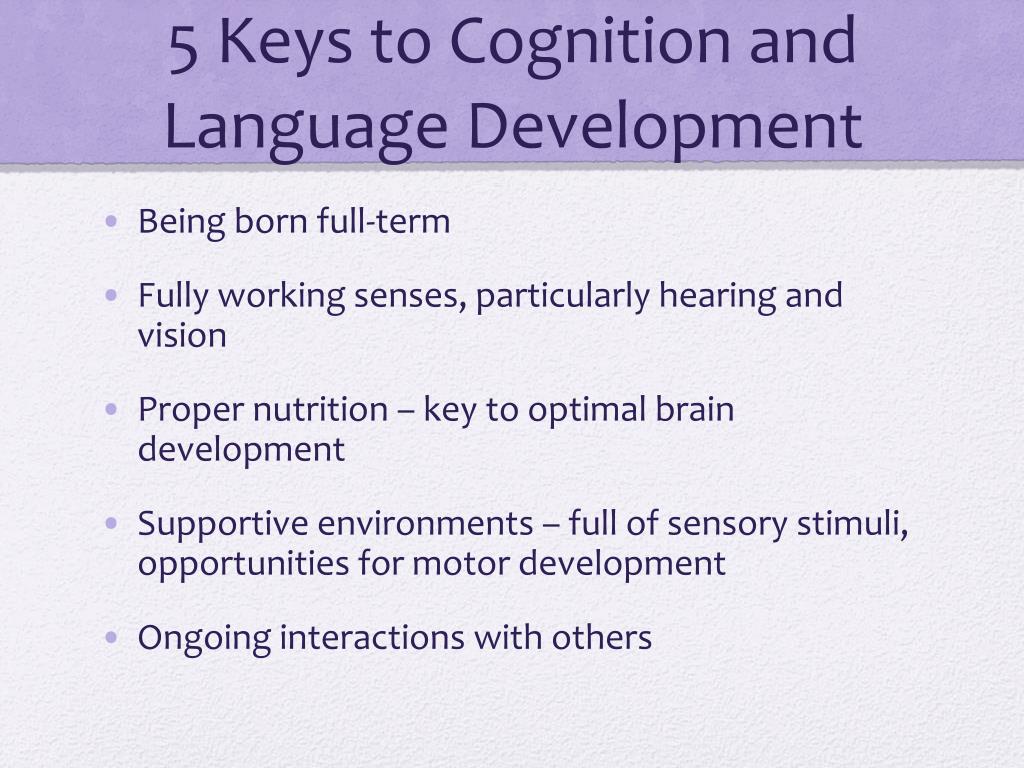 5 Keys to Cognition and Language Development

• Being born full-term
• Fully working senses, particularly hearing and vision
• Proper nutrition – key to optimal brain development
• Supportive environments – full of sensory stimuli, opportunities for motor development
• Ongoing interactions with others